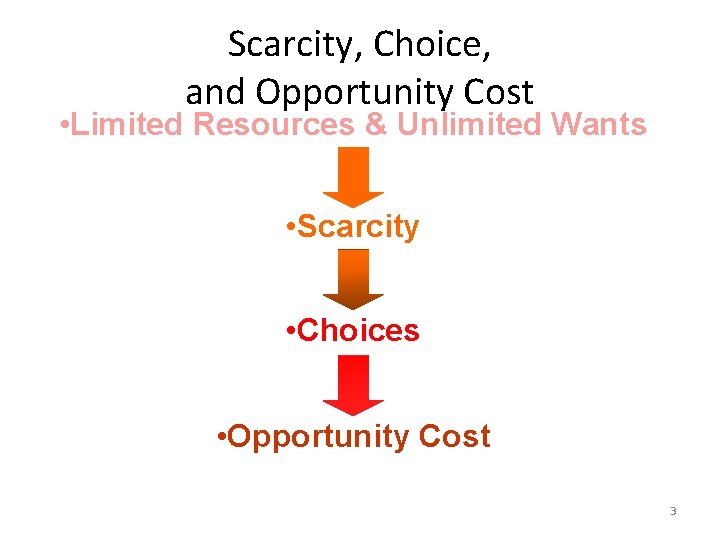 Scarcity, Choice, and Opportunity Cost

•Limited Resources & Unlimited Wants

•Scarcity

•Choices

•Opportunity Cost

3